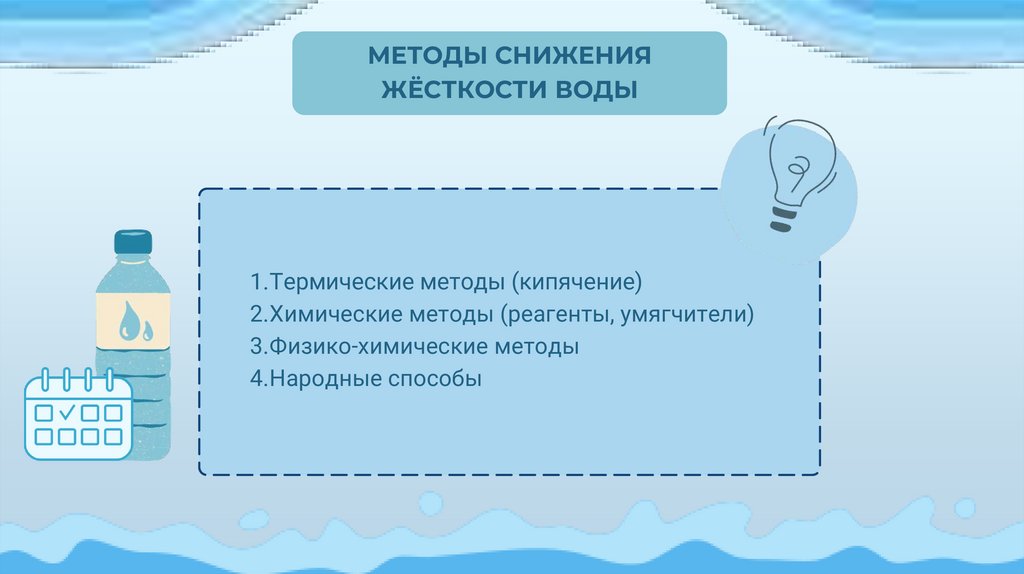 МЕТОДЫ СНИЖЕНИЯ ЖЁСТКОСТИ ВОДЫ

1.Термические методы (кипячение)
2.Химические методы (реагенты, умягчители)
3.Физико-химические методы
4.Народные способы